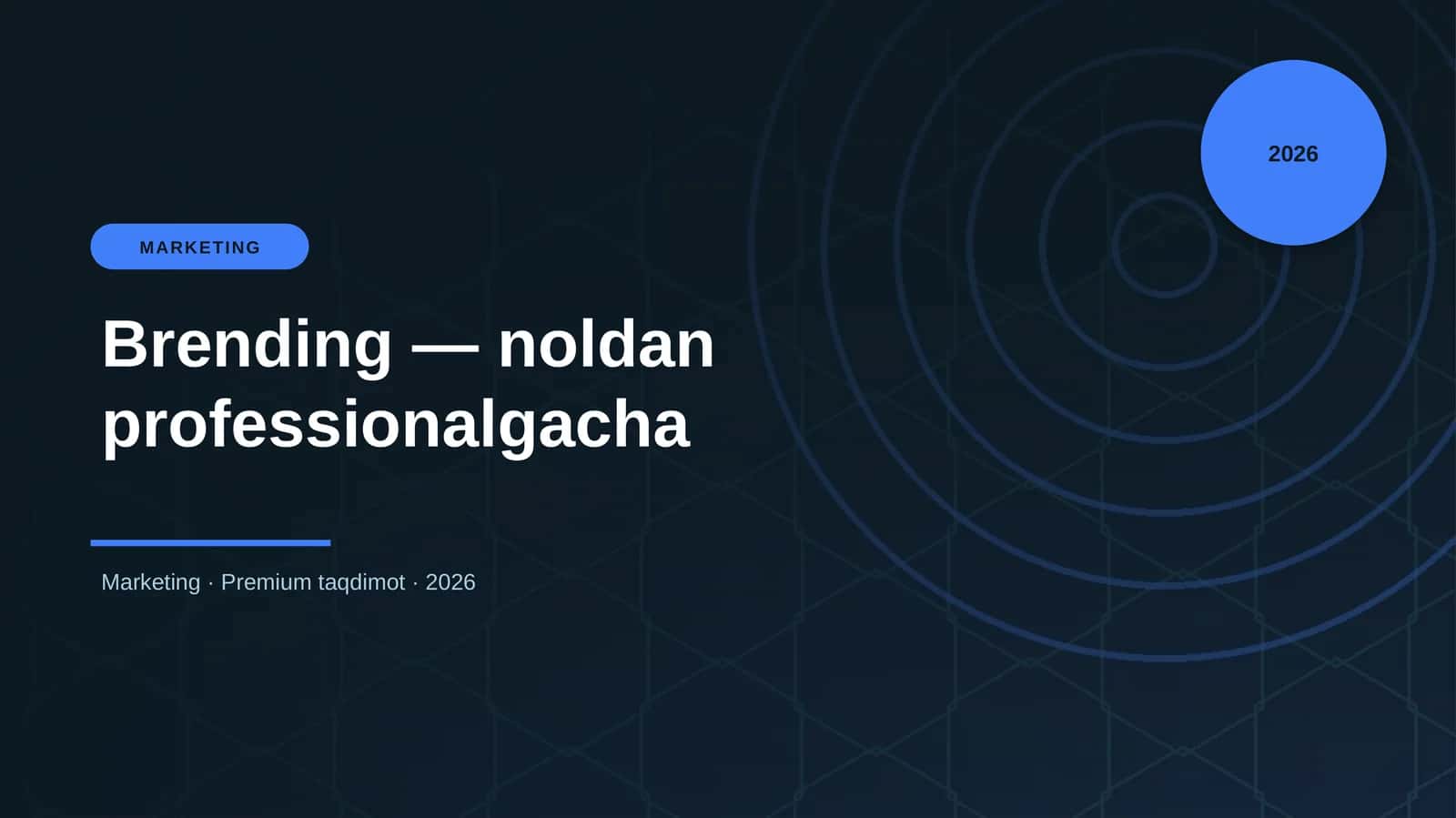 2026

MARKETING

Brending — noldan professionalgacha

Marketing · Premium taqdimot · 2026